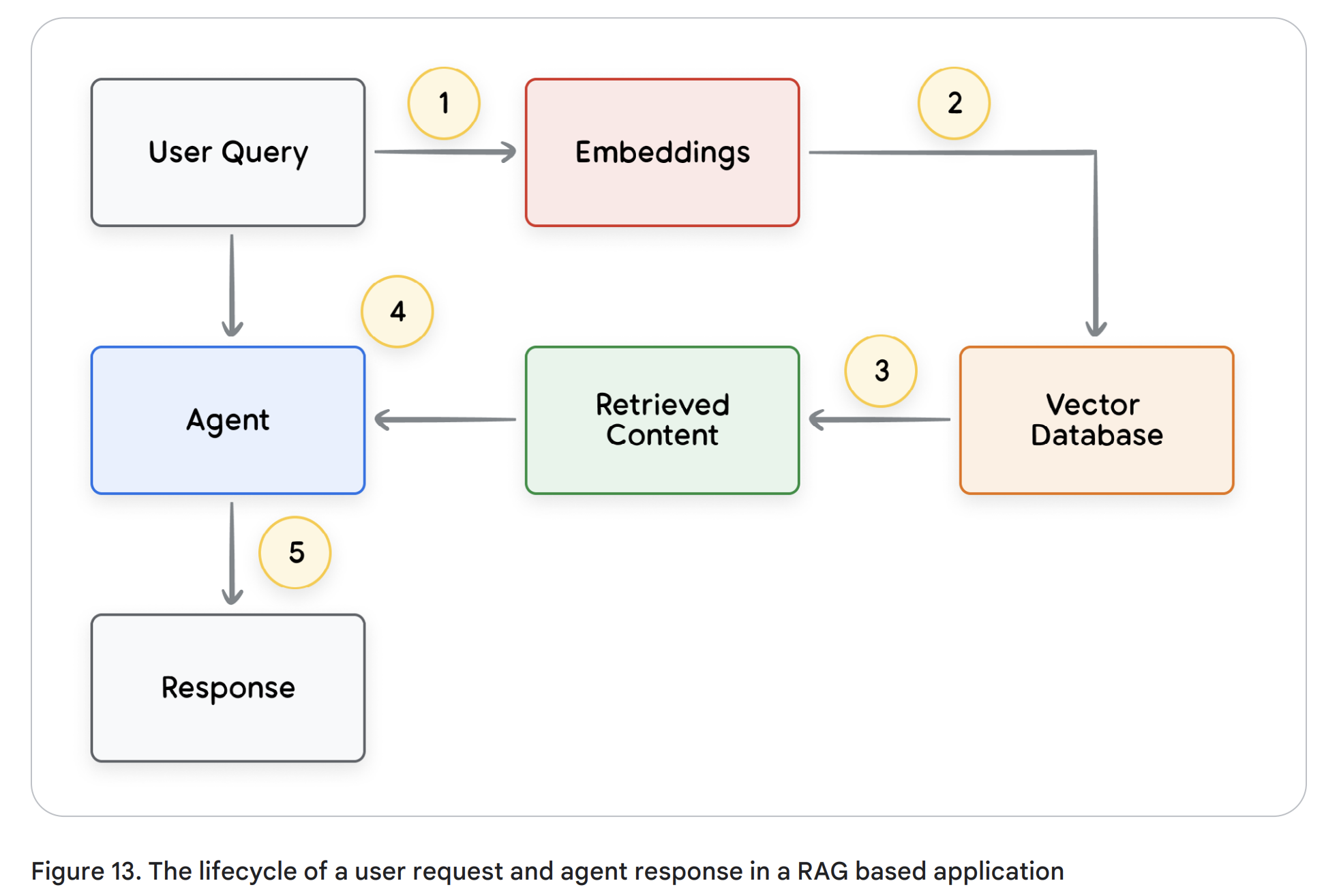 User Query

1

Embeddings

2

4

Agent

Retrieved Content

3

Vector Database

5

Response

Figure 13. The lifecycle of a user request and agent response in a RAG based application